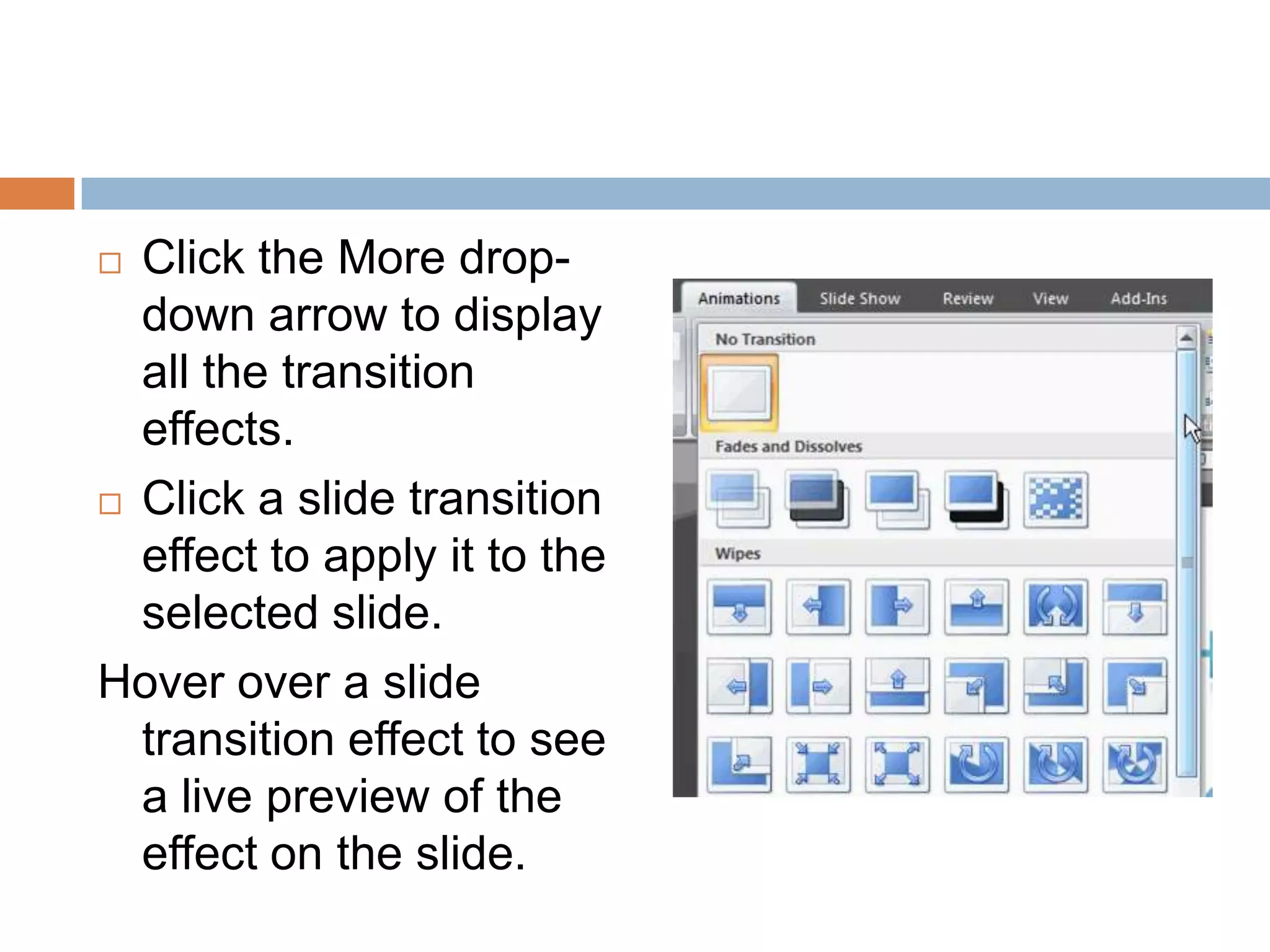 □ Click the More drop-down arrow to display all the transition effects.

□ Click a slide transition effect to apply it to the selected slide.

Hover over a slide transition effect to see a live preview of the effect on the slide.

Animations Slide Show Review View Add-Ins

No Transition

Fades and Dissolves

Wipes